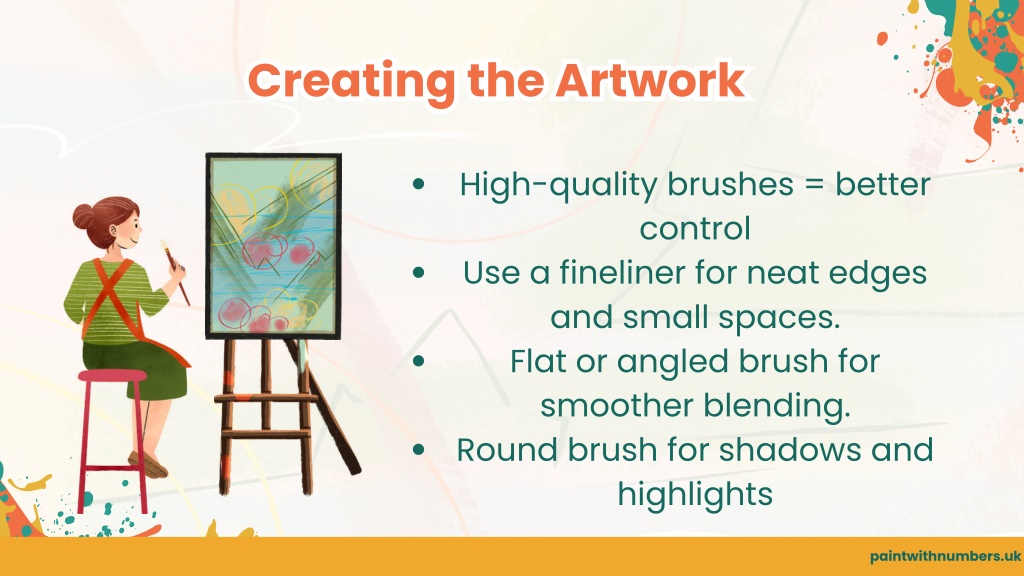 Creating the Artwork

- High-quality brushes = better control
- Use a fineliner for neat edges and small spaces.
- Flat or angled brush for smoother blending.
- Round brush for shadows and highlights

paintwithnumbers.uk